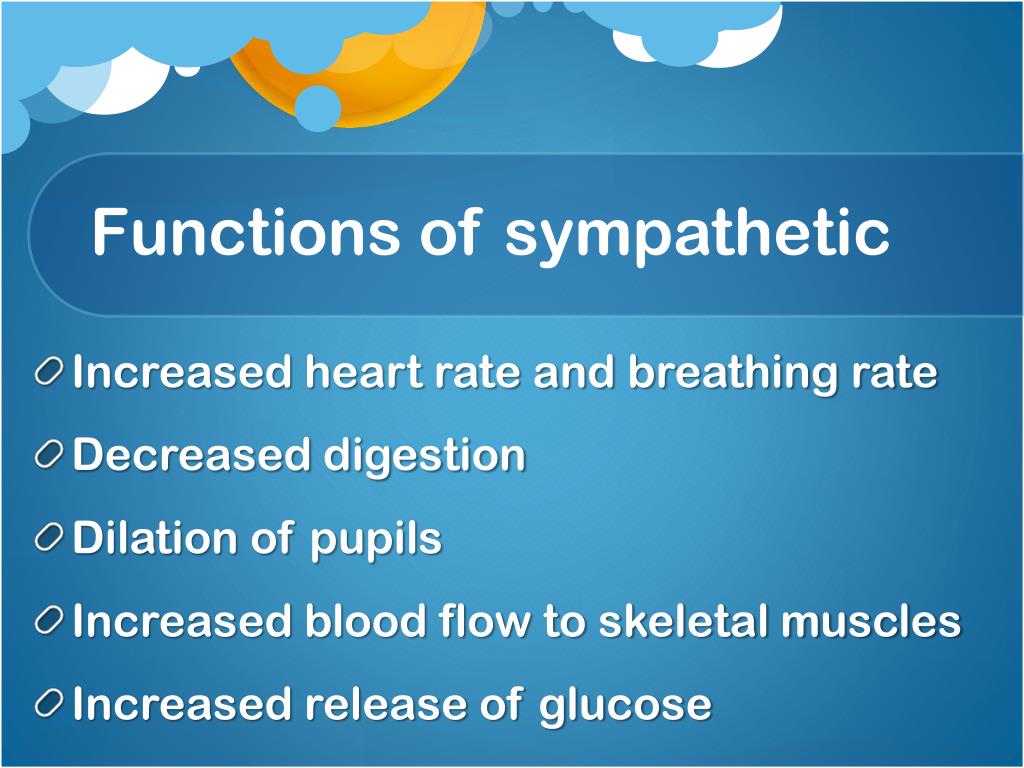 Functions of sympathetic

Increased heart rate and breathing rate

Decreased digestion

Dilation of pupils

Increased blood flow to skeletal muscles

Increased release of glucose